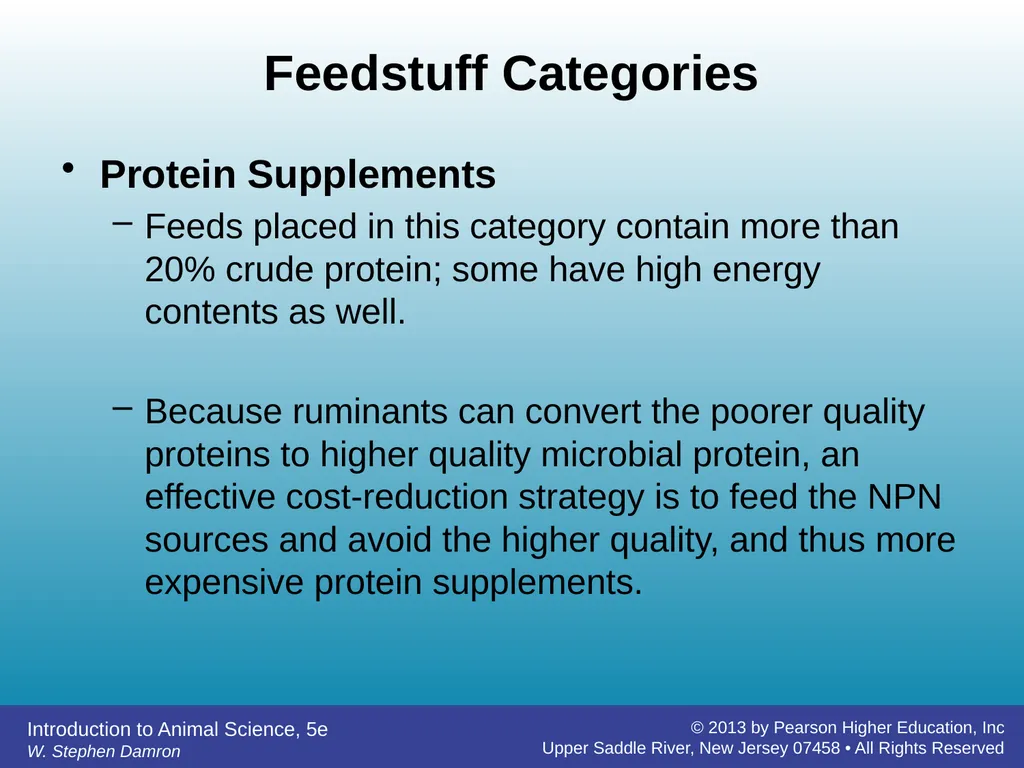 Feedstuff Categories

• Protein Supplements

– Feeds placed in this category contain more than 20% crude protein; some have high energy contents as well.

– Because ruminants can convert the poorer quality proteins to higher quality microbial protein, an effective cost-reduction strategy is to feed the NPN sources and avoid the higher quality, and thus more expensive protein supplements.

Introduction to Animal Science, 5e
W. Stephen Damron

© 2013 by Pearson Higher Education, Inc
Upper Saddle River, New Jersey 07458 • All Rights Reserved